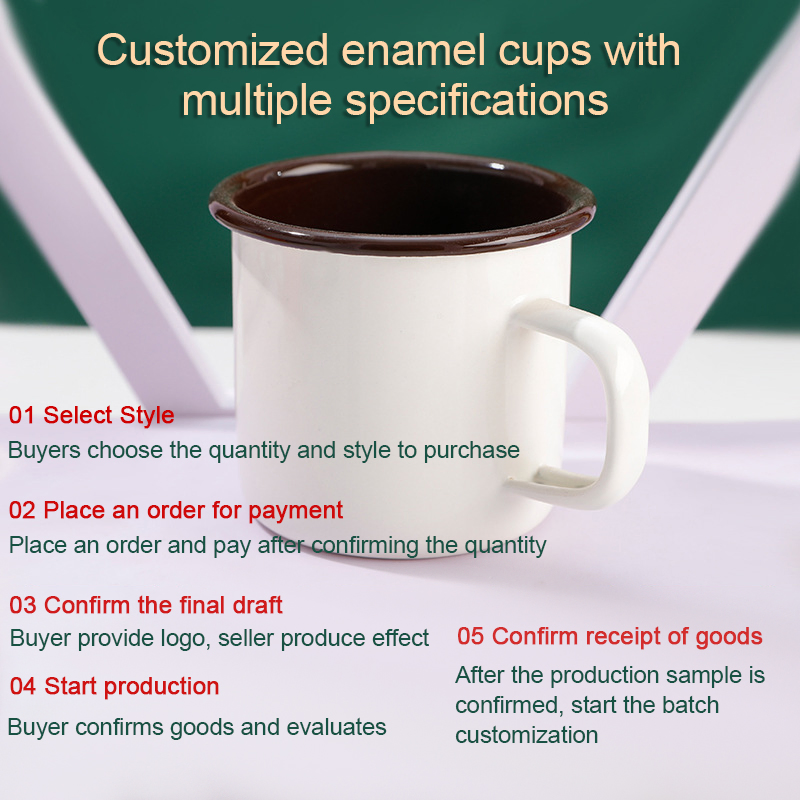 Customized enamel cups with multiple specifications

01 Select Style
Buyers choose the quantity and style to purchase

02 Place an order for payment
Place an order and pay after confirming the quantity

03 Confirm the final draft
Buyer provide logo, seller produce effect

04 Start production
Buyer confirms goods and evaluates

05 Confirm receipt of goods
After the production sample is confirmed, start the batch customization